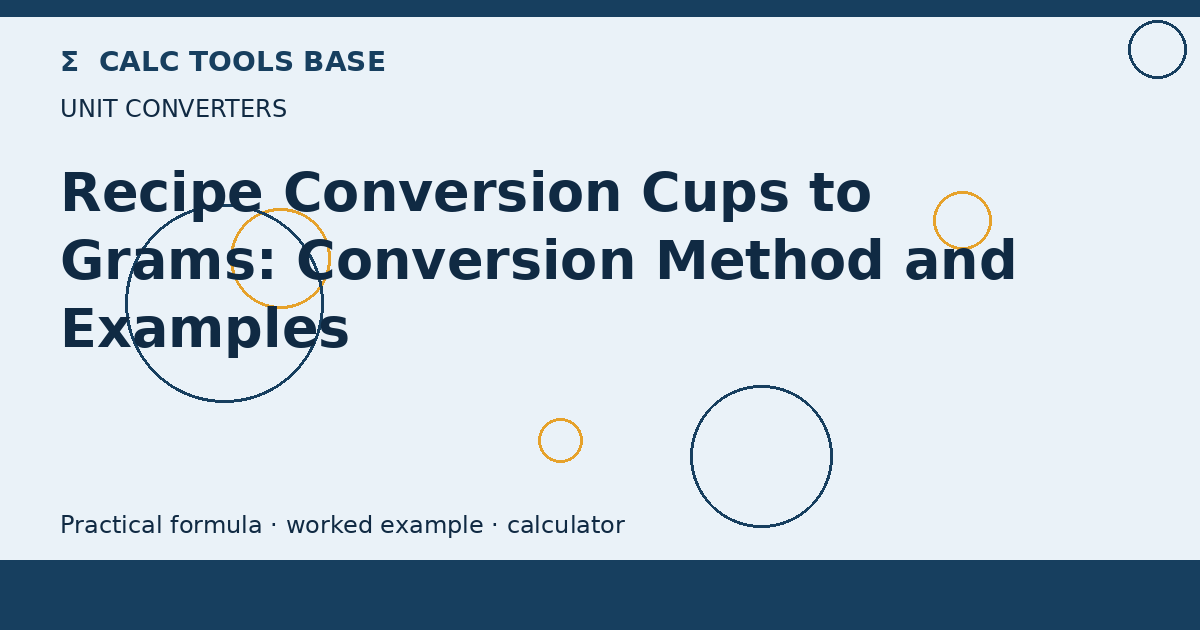 Σ CALC TOOLS BASE

UNIT CONVERTERS

Recipe Conversion Cups to Grams: Conversion Method and Examples

Practical formula · worked example · calculator